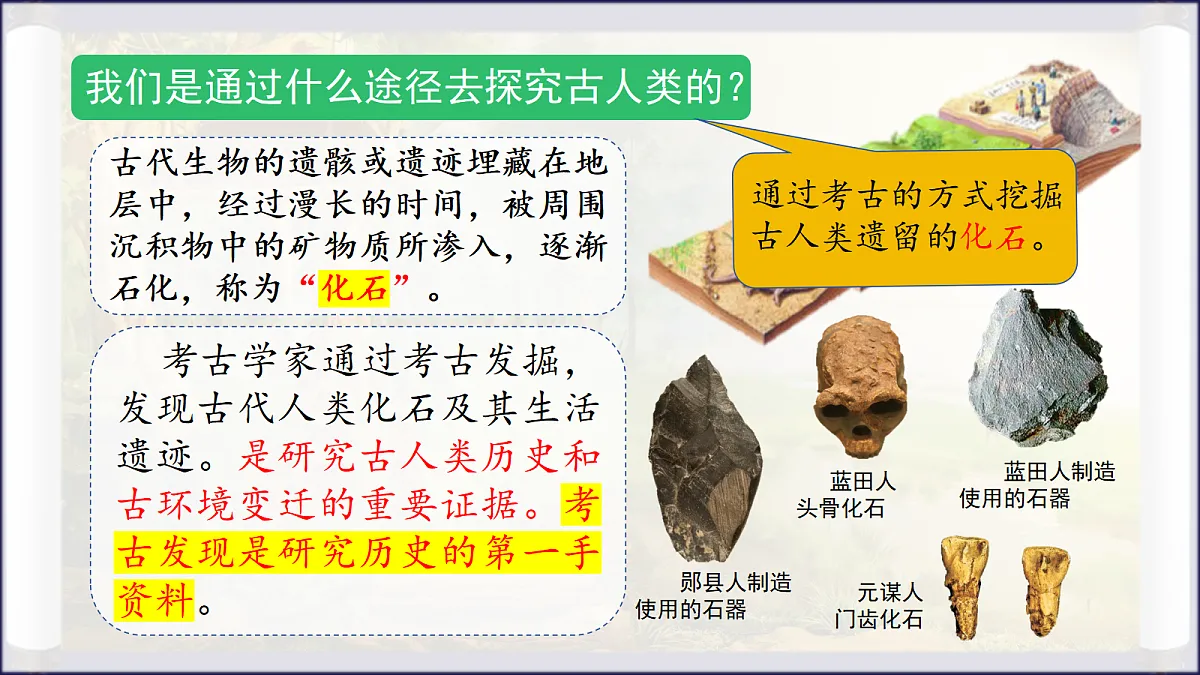 我们是通过什么途径去探究古人类的？

古代生物的遗骸或遗迹埋藏在地层中，经过漫长的时间，被周围沉积物中的矿物质所渗入，逐渐石化，称为“化石”。

通过考古的方式挖掘古人类遗留的化石。

考古学家通过考古发掘，发现古代人类化石及其生活遗迹。是研究古人类历史和古环境变迁的重要证据。考古发现是研究历史的第一手资料。

蓝田人头骨化石

蓝田人制造使用的石器

郧县人制造使用的石器

元谋人门齿化石